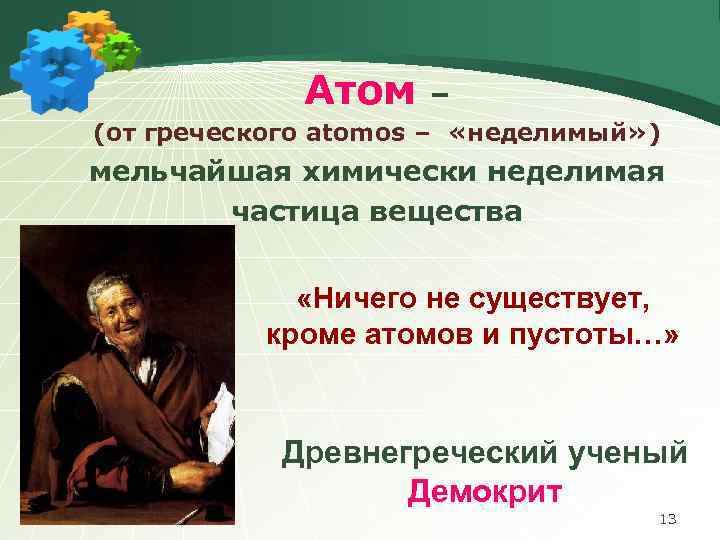 Атом –
(от греческого atomos – «неделимый»)
мельчайшая химически неделимая частица вещества

«Ничего не существует, кроме атомов и пустоты…»

Древнегреческий ученый
Демокрит

13